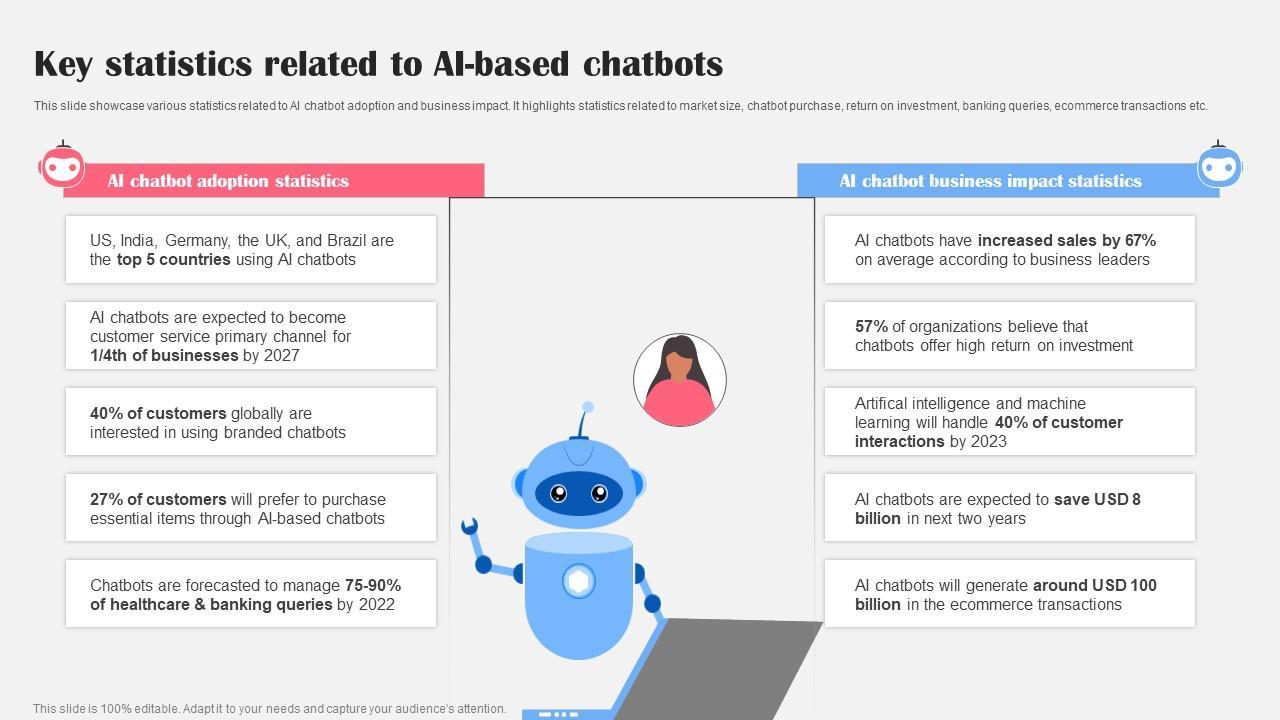 Key statistics related to AI-based chatbots

This slide showcase various statistics related to AI chatbot adoption and business impact. It highlights statistics related to market size, chatbot purchase, return on investment, banking queries, ecommerce transactions etc.

AI chatbot adoption statistics

US, India, Germany, the UK, and Brazil are the top 5 countries using AI chatbots

AI chatbots are expected to become customer service primary channel for 1/4th of businesses by 2027

40% of customers globally are interested in using branded chatbots

27% of customers will prefer to purchase essential items through AI-based chatbots

Chatbots are forecasted to manage 75-90% of healthcare & banking queries by 2022

AI chatbot business impact statistics

AI chatbots have increased sales by 67% on average according to business leaders

57% of organizations believe that chatbots offer high return on investment

Artifical intelligence and machine learning will handle 40% of customer interactions by 2023

AI chatbots are expected to save USD 8 billion in next two years

AI chatbots will generate around USD 100 billion in the ecommerce transactions

This slide is 100% editable. Adapt it to your needs and capture your audience's attention.